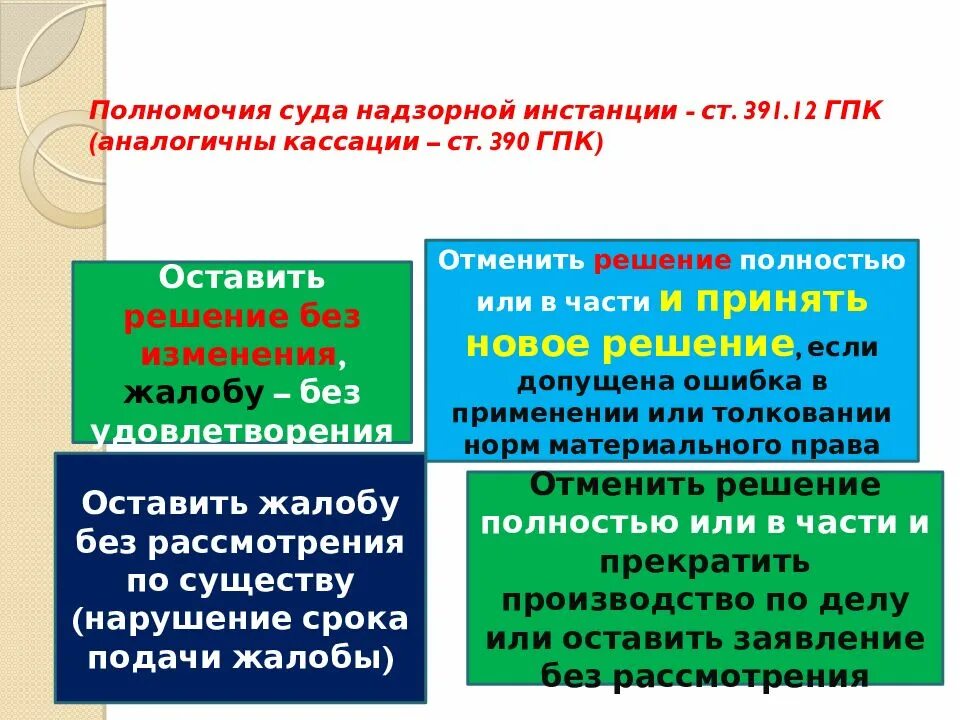 Полномочия суда надзорной инстанции - ст. 391.12 ГПК (аналогичны кассации – ст. 390 ГПК)

Оставить решение без изменения, жалобу – без удовлетворения

Отменить решение полностью или в части и принять новое решение, если допущена ошибка в применении или толковании норм материального права

Оставить жалобу без рассмотрения по существу (нарушение срока подачи жалобы)

Отменить решение полностью или в части и прекратить производство по делу или оставить заявление без рассмотрения